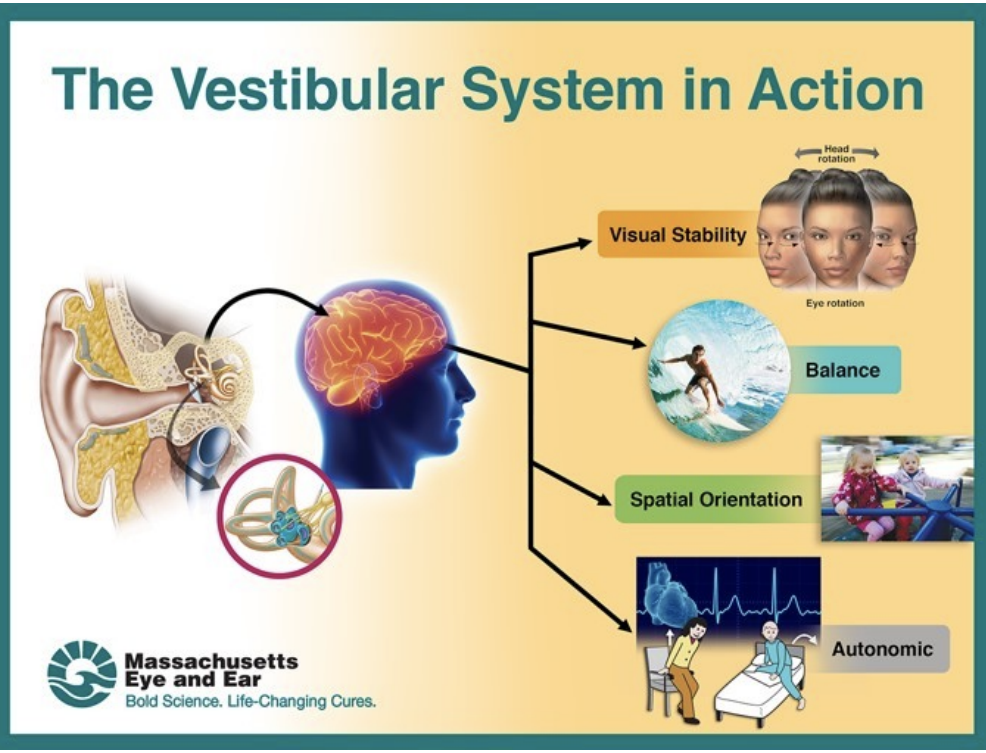 The Vestibular System in Action

Head rotation

Visual Stability

Eye rotation

Balance

Spatial Orientation

Autonomic

Massachusetts Eye and Ear
Bold Science. Life-Changing Cures.